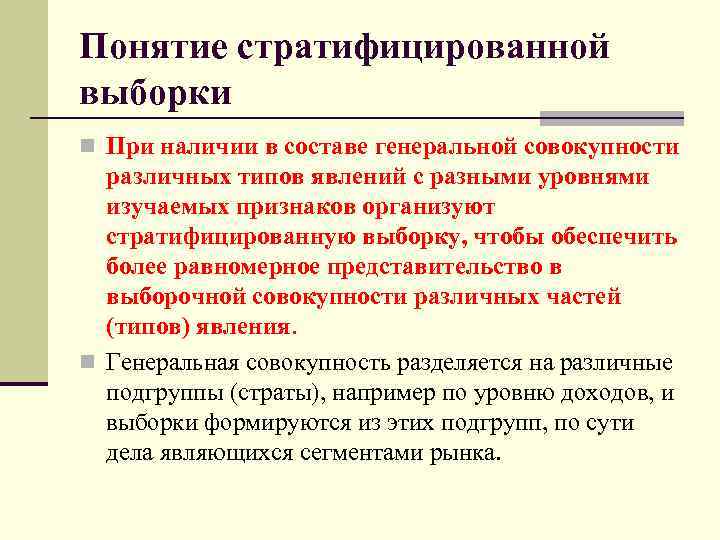 Понятие стратифицированной выборки

При наличии в составе генеральной совокупности различных типов явлений с разными уровнями изучаемых признаков организуют стратифицированную выборку, чтобы обеспечить более равномерное представительство в выборочной совокупности различных частей (типов) явления.

Генеральная совокупность разделяется на различные подгруппы (страты), например по уровню доходов, и выборки формируются из этих подгрупп, по сути дела являющихся сегментами рынка.